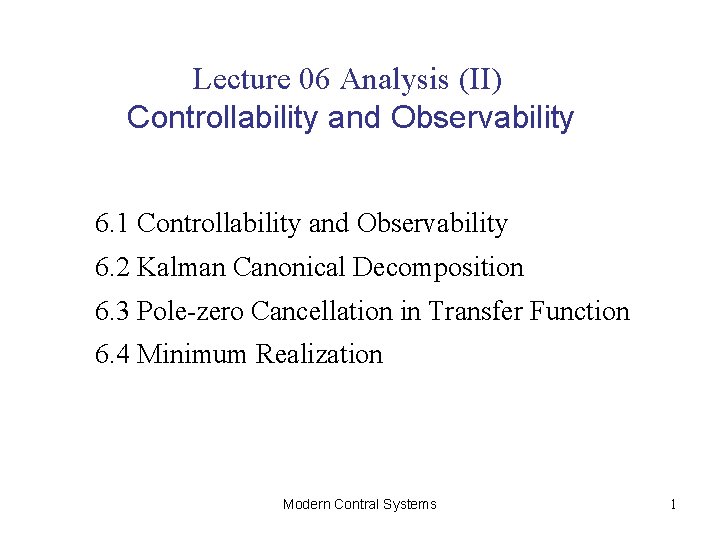 Lecture 06 Analysis (II)
Controllability and Observability

6.1 Controllability and Observability

6.2 Kalman Canonical Decomposition

6.3 Pole-zero Cancellation in Transfer Function

6.4 Minimum Realization

Modern Contral Systems

1